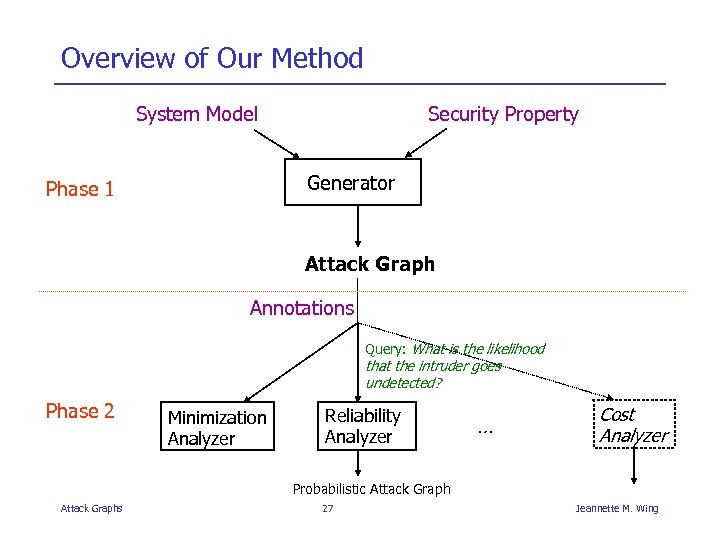 Overview of Our Method

System Model

Security Property

Phase 1

Generator

Attack Graph

Annotations

Query: What is the likelihood that the intruder goes undetected?

Phase 2

Minimization Analyzer

Reliability Analyzer

...

Cost Analyzer

Probabilistic Attack Graph

Attack Graphs

27

Jeannette M. Wing